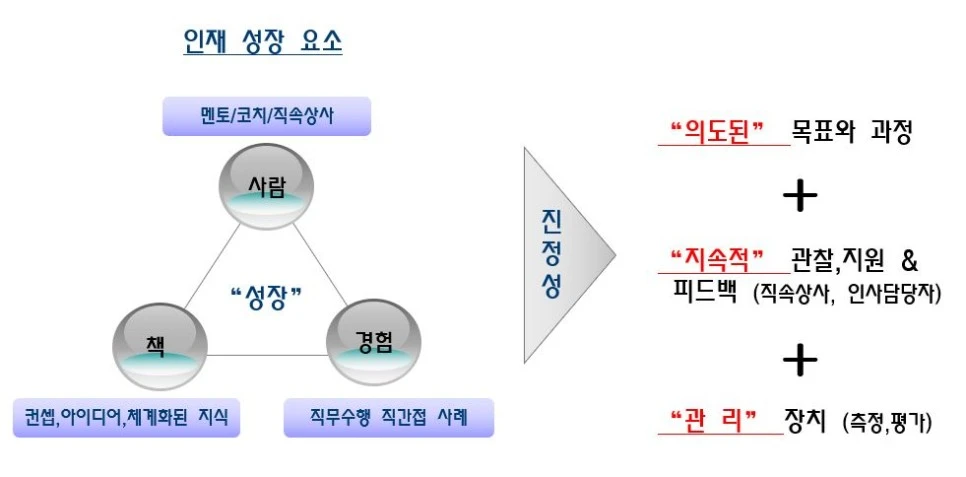 인재 성장 요소

멘토/코치/직속상사

사람

"성장"

책

경험

컨셉,아이디어,체계화된 지식

직무수행 직간접 사례

진정성

"의도된" 목표와 과정

+

"지속적" 관찰,지원 & 피드백 (직속상사, 인사담당자)

+

"관 리" 장치 (측정,평가)